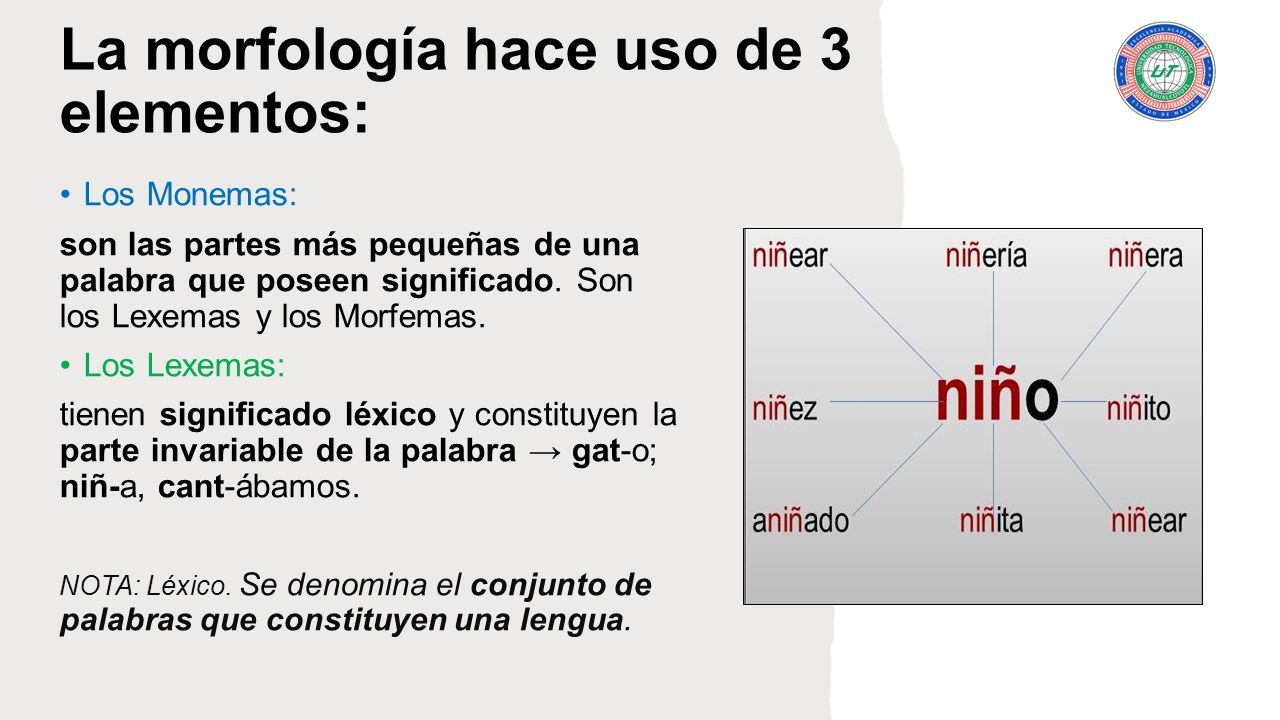 La morfología hace uso de 3 elementos:

• Los Monemas:

son las partes más pequeñas de una palabra que poseen significado. Son los Lexemas y los Morfemas.

• Los Lexemas:

tienen significado léxico y constituyen la parte invariable de la palabra → gat-o; niñ-a, cant-ábamos.

NOTA: Léxico. Se denomina el conjunto de palabras que constituyen una lengua.

niñear niñería niñera

niñez niño niñito

aniñado niñita niñear